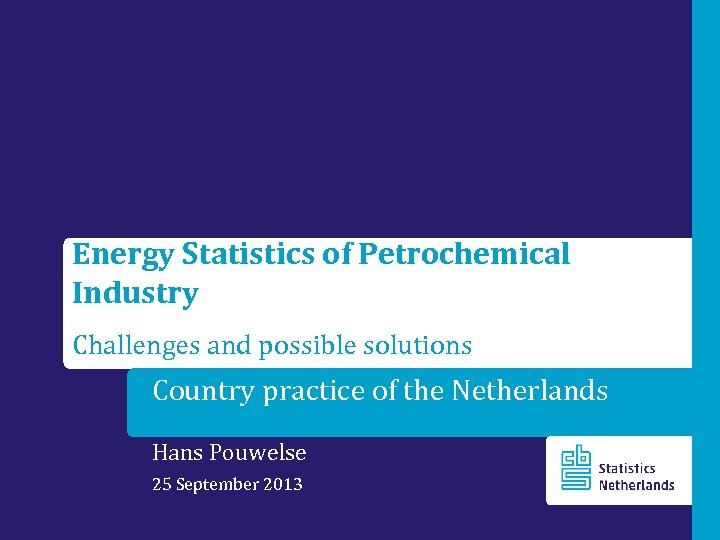 Energy Statistics of Petrochemical Industry

Challenges and possible solutions

Country practice of the Netherlands

Hans Pouwelse

25 September 2013

cbs Statistics Netherlands